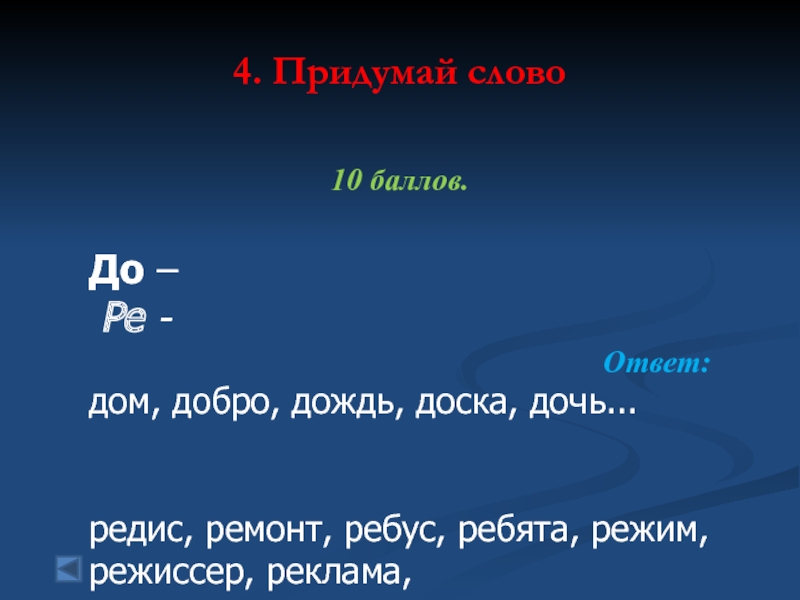 4. Придумай слово

10 баллов.

До –
Ре -

Ответ:
дом, добро, дождь, доска, дочь...

редис, ремонт, ребус, ребята, режим, режиссер, реклама,